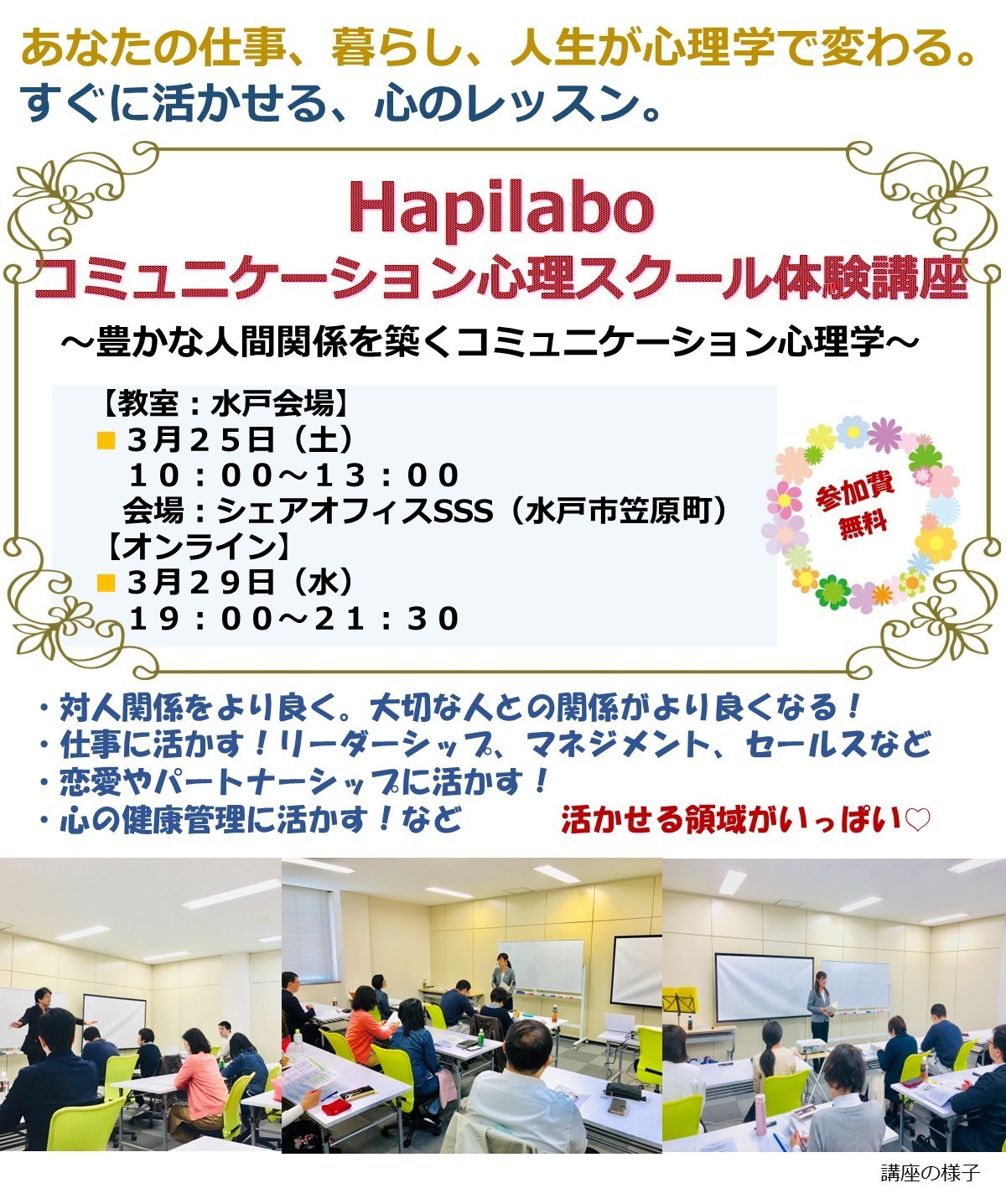 あなたの仕事、暮らし、人生が心理学で変わる。
すぐに活かせる、心のレッスン。

Hapilabo
コミュニケーション心理スクール体験講座
～豊かな人間関係を築くコミュニケーション心理学～

【教室：水戸会場】
■ 3月25日（土）
10：00～13：00
会場：シェアオフィスSSS（水戸市笠原町）
【オンライン】
■ 3月29日（水）
19：00～21：30

参加費
無料

・対人関係をより良く。大切な人との関係がより良くなる！
・仕事に活かす！リーダーシップ、マネジメント、セールスなど
・恋愛やパートナーシップに活かす！
・心の健康管理に活かす！など
活かせる領域がいっぱい♡

講座の様子